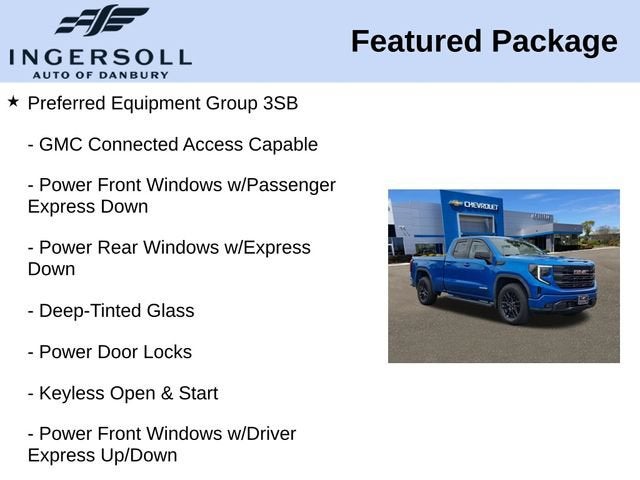 INGERSOLL
AUTO OF DANBURY

Featured Package

★ Preferred Equipment Group 3SB

- GMC Connected Access Capable

- Power Front Windows w/Passenger Express Down

- Power Rear Windows w/Express Down

- Deep-Tinted Glass

- Power Door Locks

- Keyless Open & Start

- Power Front Windows w/Driver Express Up/Down

CHEVROLET

GMC